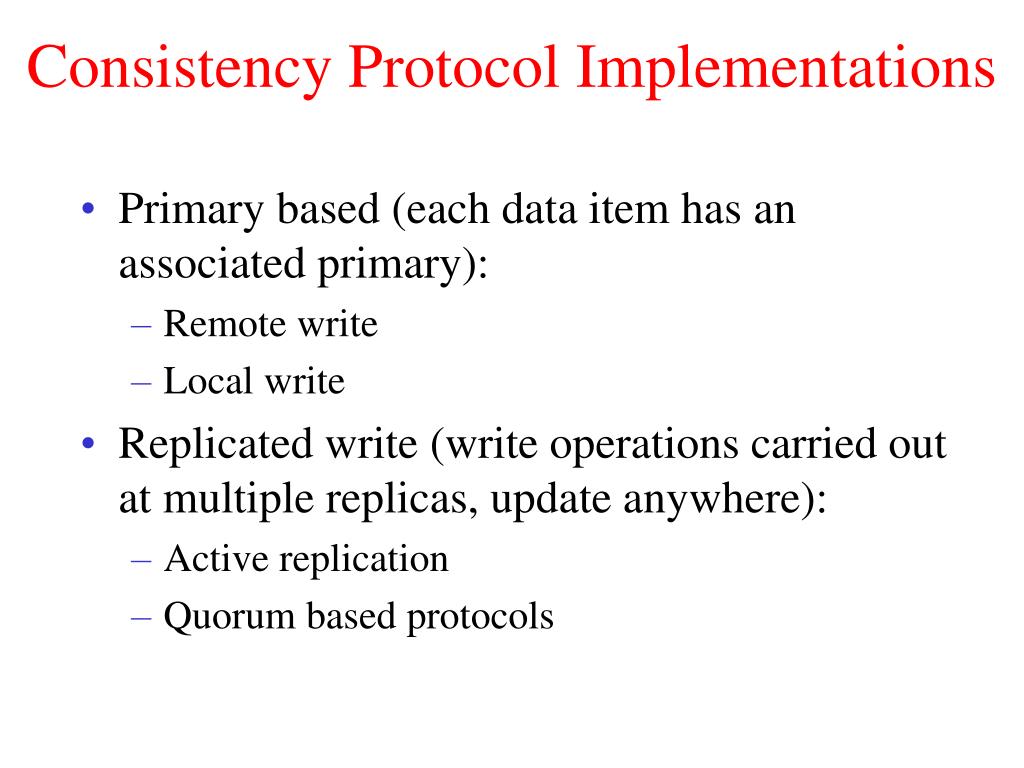 Consistency Protocol Implementations

• Primary based (each data item has an associated primary):
– Remote write
– Local write
• Replicated write (write operations carried out at multiple replicas, update anywhere):
– Active replication
– Quorum based protocols